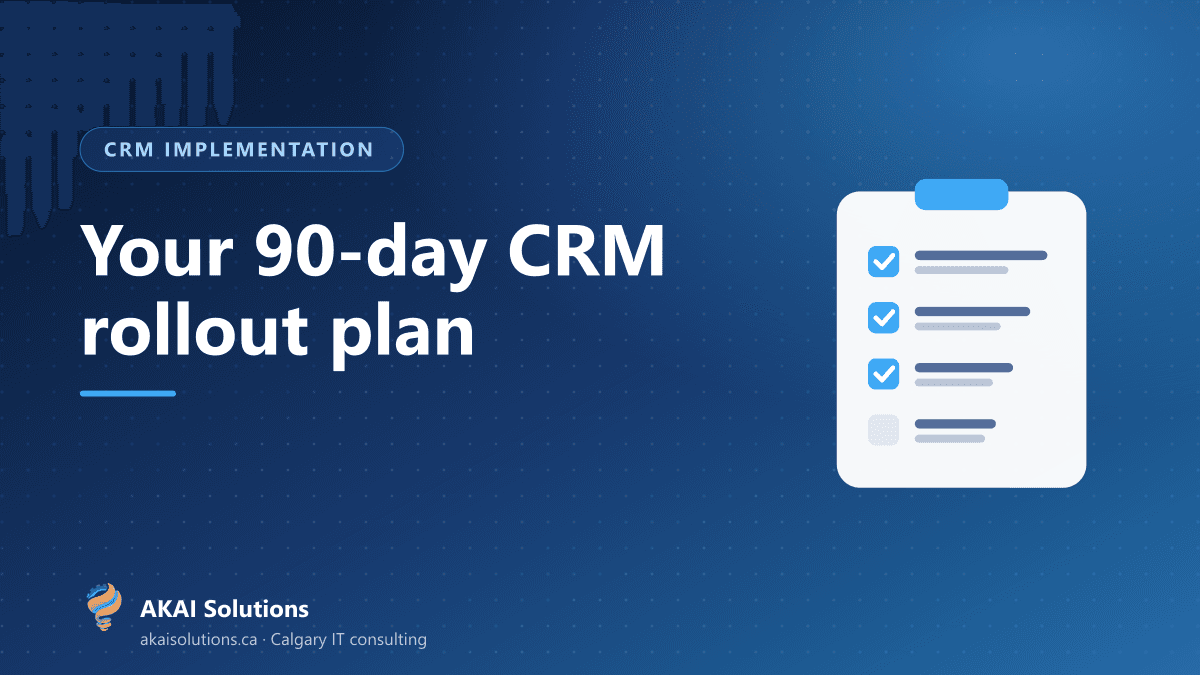 CRM IMPLEMENTATION

Your 90-day CRM rollout plan

AKAI Solutions
akaisolutions.ca · Calgary IT consulting